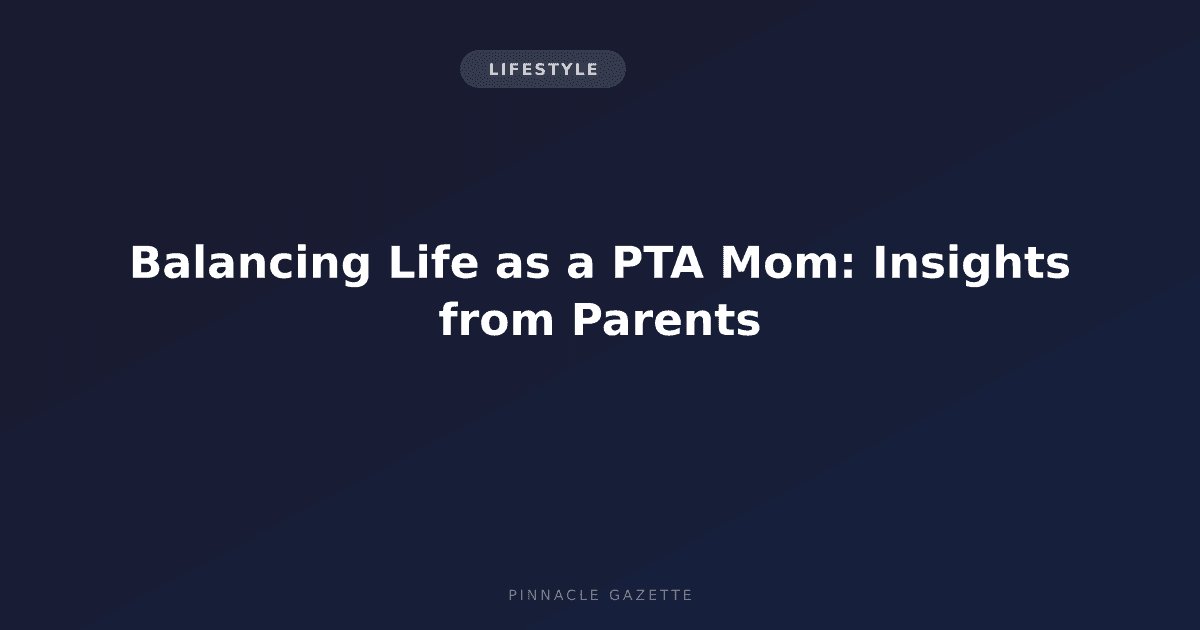 LIFESTYLE

Balancing Life as a PTA Mom: Insights from Parents

PINNACLE GAZETTE